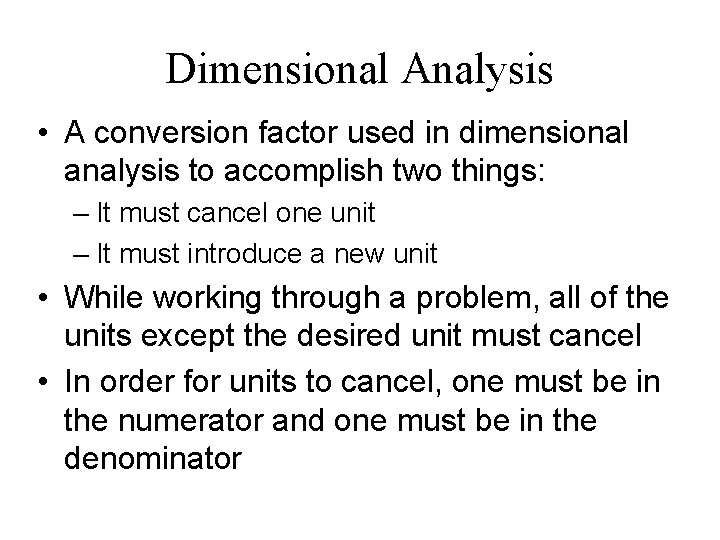 Dimensional Analysis

• A conversion factor used in dimensional analysis to accomplish two things:
– It must cancel one unit
– It must introduce a new unit

• While working through a problem, all of the units except the desired unit must cancel

• In order for units to cancel, one must be in the numerator and one must be in the denominator